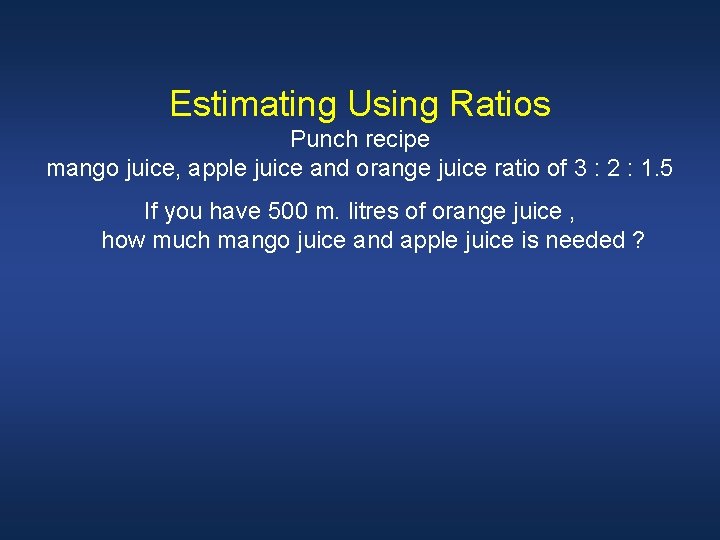 Estimating Using Ratios

Punch recipe
mango juice, apple juice and orange juice ratio of 3 : 2 : 1.5

If you have 500 m. litres of orange juice , how much mango juice and apple juice is needed ?